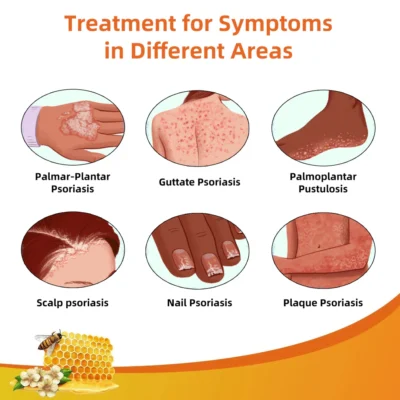 Treatment for Symptoms in Different Areas

Palmar-Plantar Psoriasis

Guttate Psoriasis

Palmoplantar Pustulosis

Scalp psoriasis

Nail Psoriasis

Plaque Psoriasis